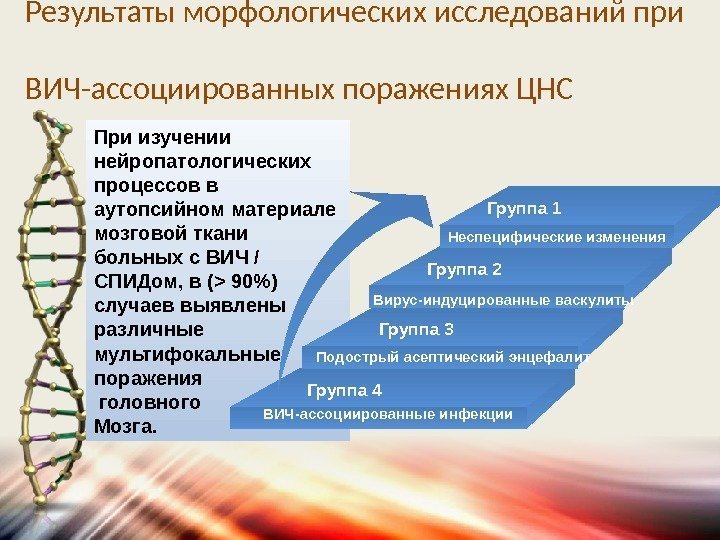 Результаты морфологических исследований при

ВИЧ-ассоциированных поражениях ЦНС

При изучении нейропатологических процессов в аутопсийном материале мозговой ткани больных с ВИЧ / СПИДом, в (> 90%) случаев выявлены различные мультифокальные поражения головного Мозга.

Группа 1
Неспецифические изменения

Группа 2
Вирус-индуцированные васкулиты

Группа 3
Подострый асептический энцефалит

Группа 4
ВИЧ-ассоциированные инфекции